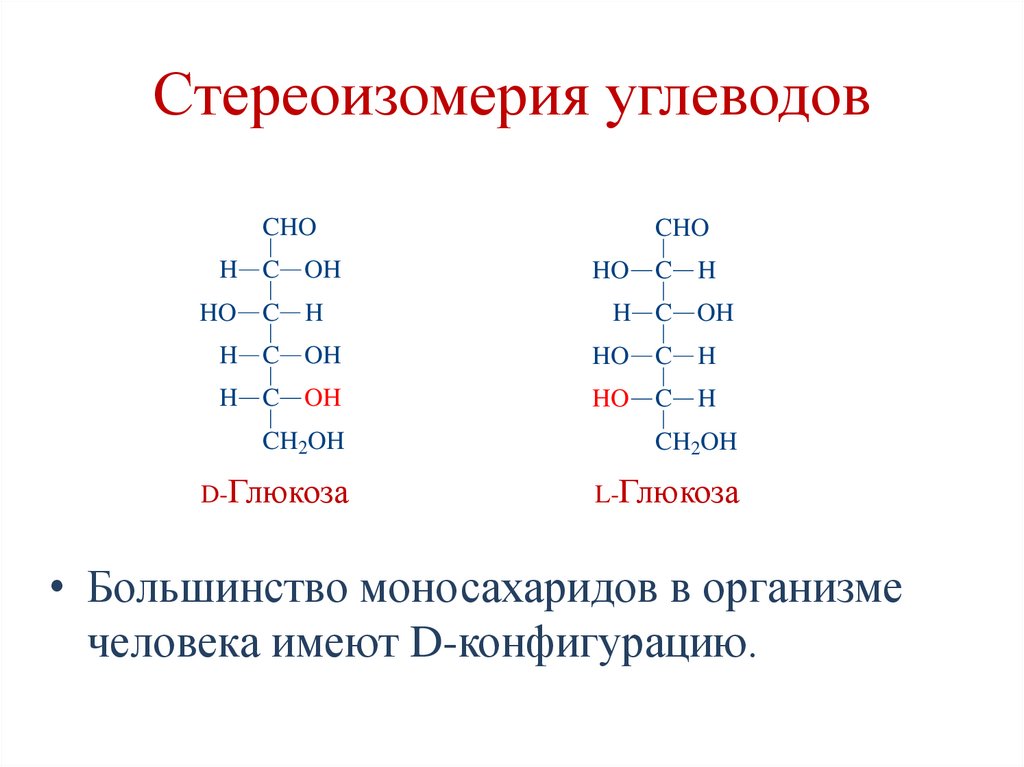 Стереоизомерия углеводов

CHO
H—C—OH
HO—C—H
H—C—OH
H—C—OH
$CH_2OH$

D-Глюкоза

CHO
HO—C—H
H—C—OH
HO—C—H
HO—C—H
$CH_2OH$

L-Глюкоза

• Большинство моносахаридов в организме человека имеют D-конфигурацию.